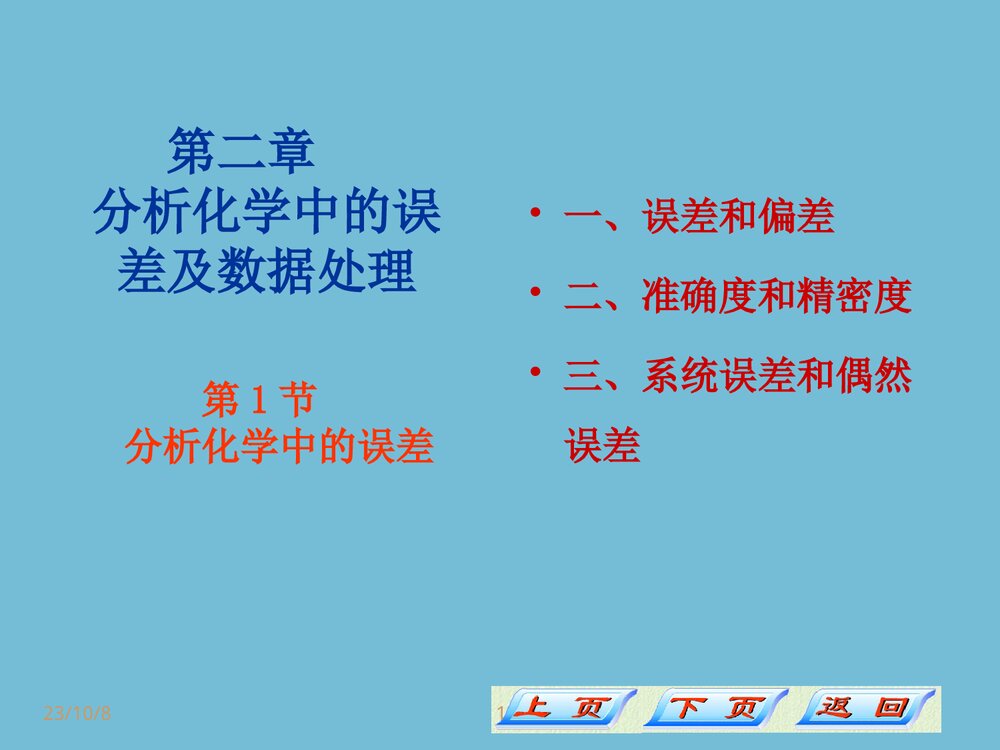 第二章
分析化学中的误差及数据处理

第 1 节
分析化学中的误差

• 一、误差和偏差
• 二、准确度和精密度
• 三、系统误差和偶然误差

23/10/8

1

上 页 下 页 返 回